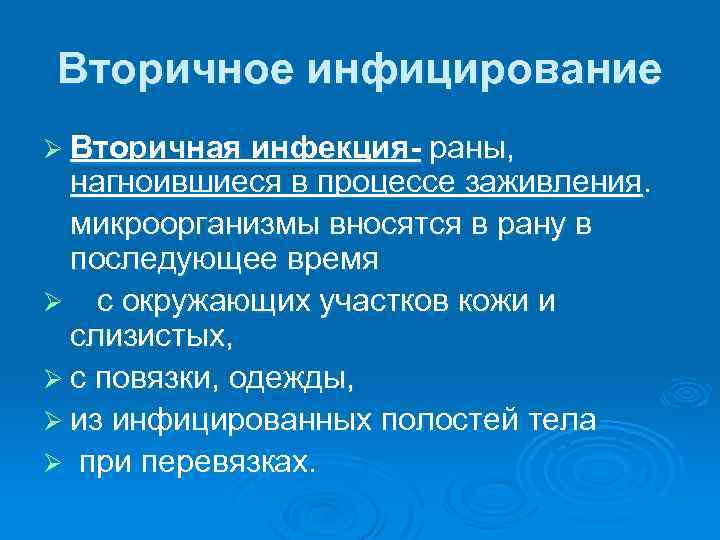 Вторичное инфицирование

➢ Вторичная инфекция- раны, нагноившиеся в процессе заживления. микроорганизмы вносятся в рану в последующее время

➢ с окружающих участков кожи и слизистых,

➢ с повязки, одежды,

➢ из инфицированных полостей тела

➢ при перевязках.